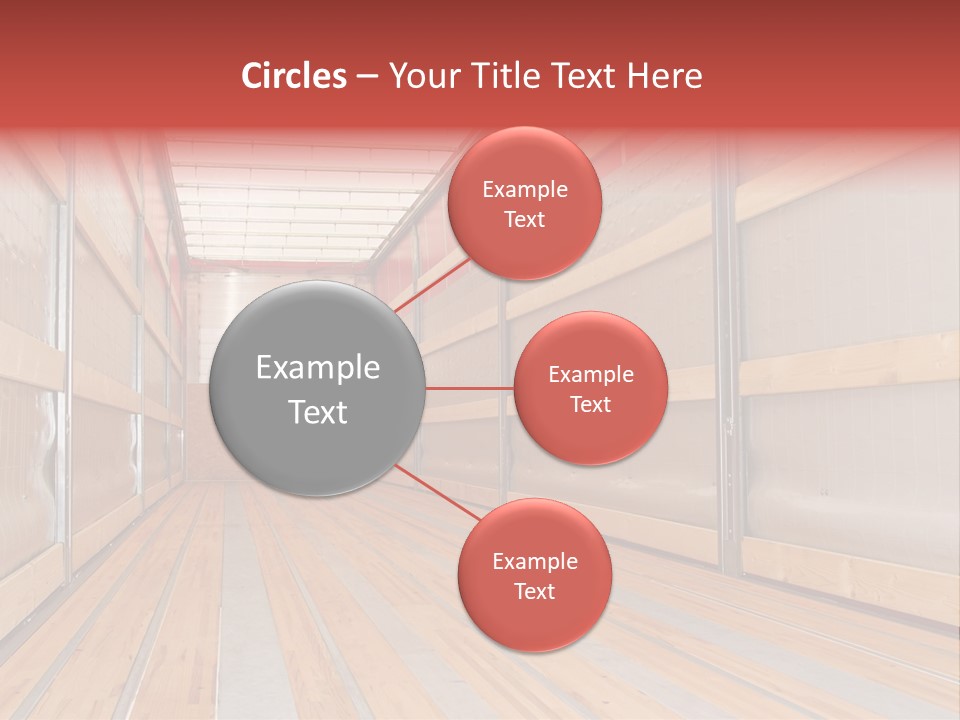 Circles – Your Title Text Here

Example Text

Example Text

Example Text

Example Text